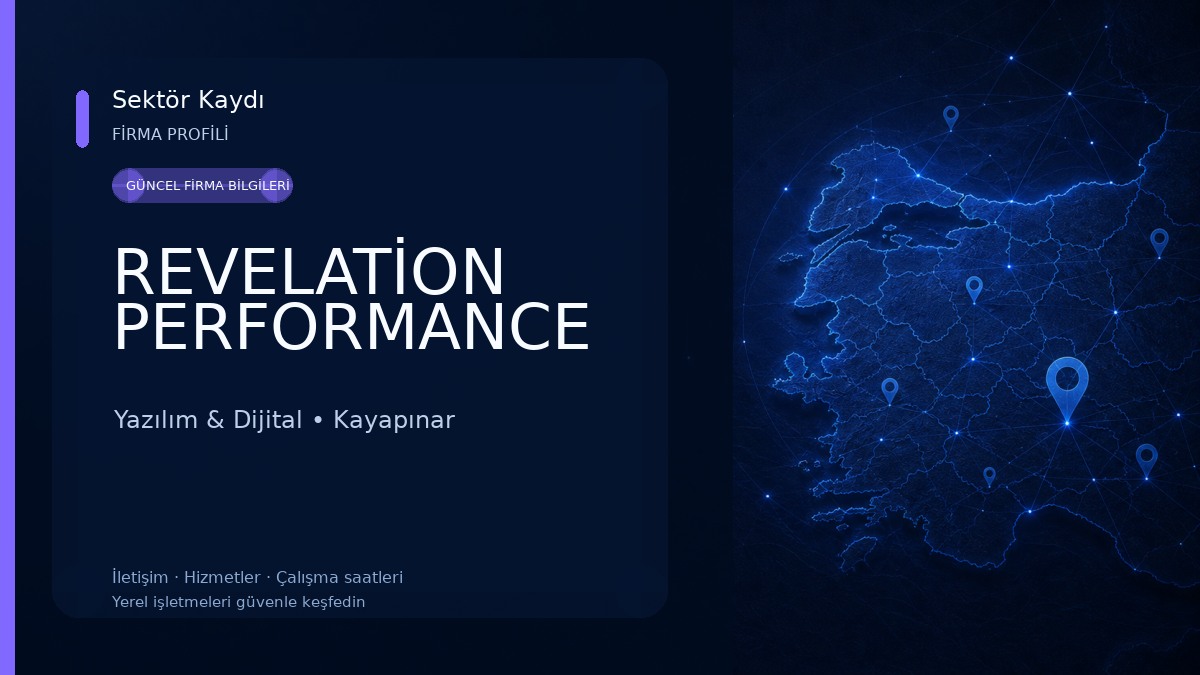 Sektör Kaydı
FİRMA PROFİLİ
GÜNCEL FİRMA BİLGİLERİ

REVELATİON PERFORMANCE

Yazılım & Dijital • Kayapınar

İletişim · Hizmetler · Çalışma saatleri
Yerel işletmeleri güvenle keşfedin